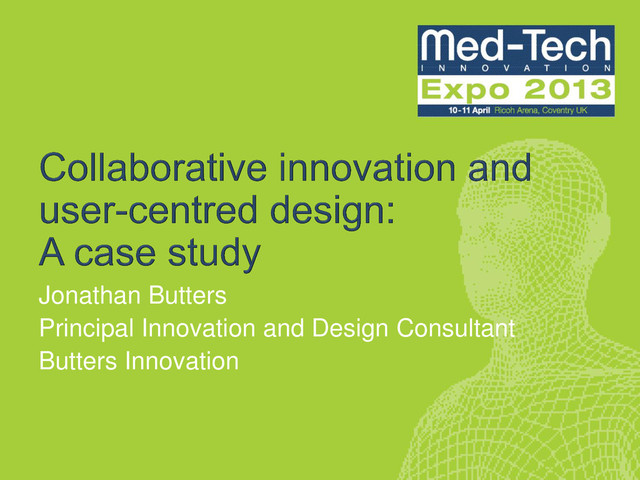 Med-Tech
INNOVATION
Expo 2013
10-11 April Ricoh Arena, Coventry UK

Collaborative innovation and user-centred design:
A case study

Jonathan Butters
Principal Innovation and Design Consultant
Butters Innovation